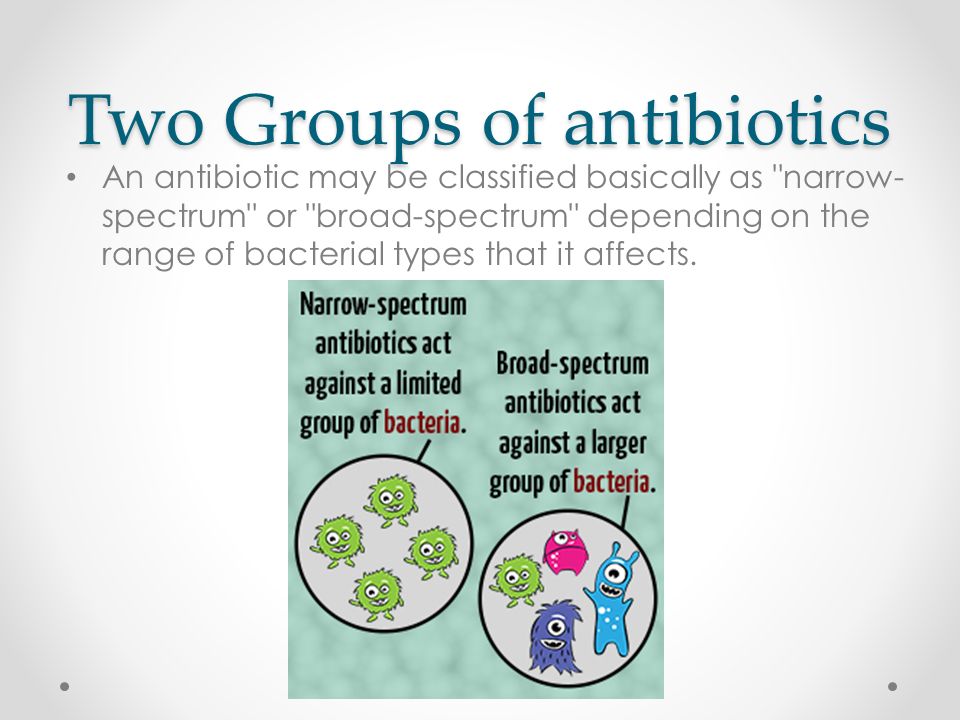 Two Groups of antibiotics

• An antibiotic may be classified basically as "narrow-spectrum" or "broad-spectrum" depending on the range of bacterial types that it affects.

Narrow-spectrum antibiotics act against a limited group of bacteria.

Broad-spectrum antibiotics act against a larger group of bacteria.